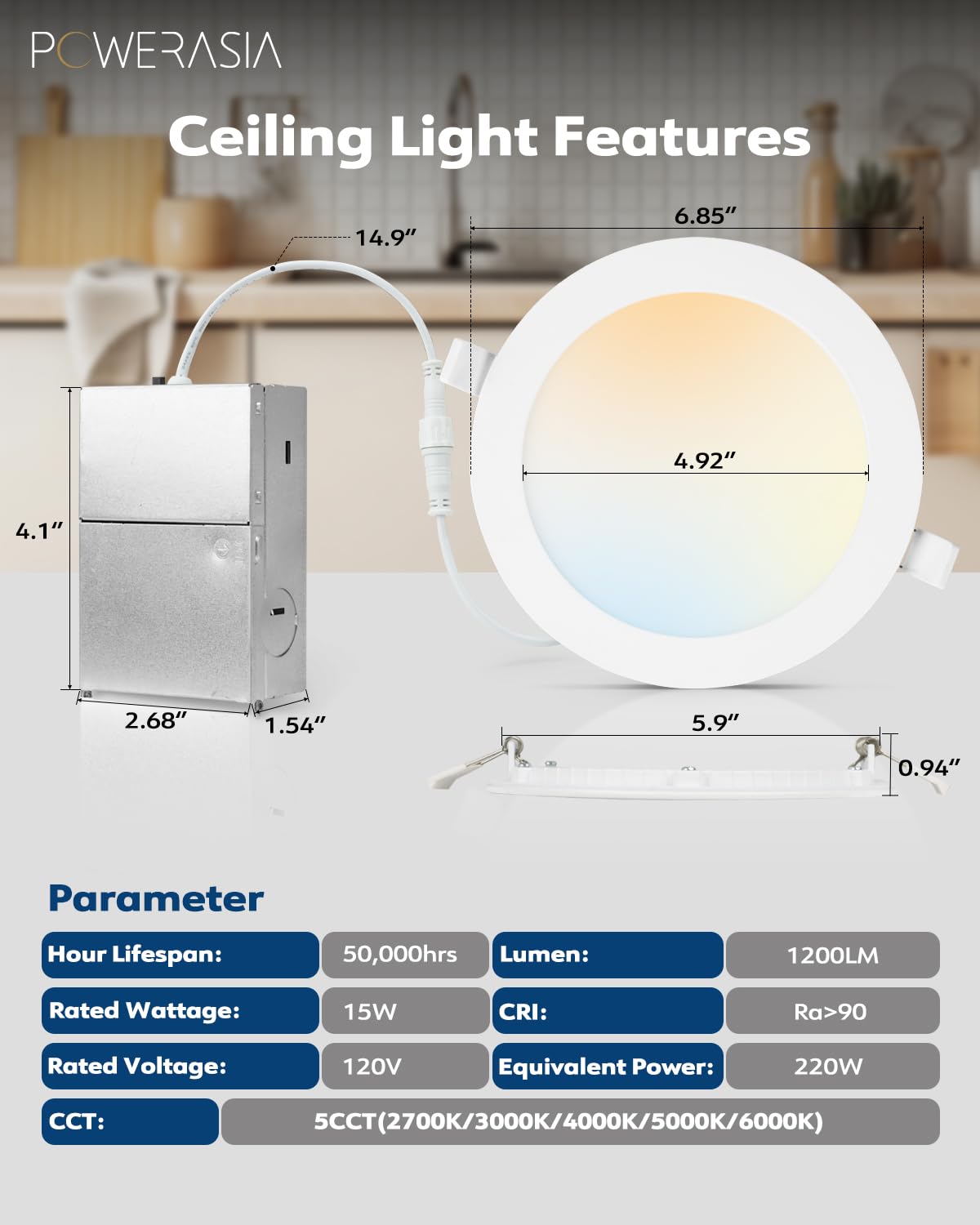 POWERASIA

Ceiling Light Features

14.9″

6.85″

4.92″

4.1″

2.68″

1.54″

5.9″

0.94″

Parameter

| Hour Lifespan: | 50,000hrs | Lumen: | 1200LM |
|---|---|---|---|
| Rated Wattage: | 15W | CRI: | Ra>90 |
| Rated Voltage: | 120V | Equivalent Power: | 220W |
| CCT: | 5CCT(2700K/3000K/4000K/5000K/6000K) | | |